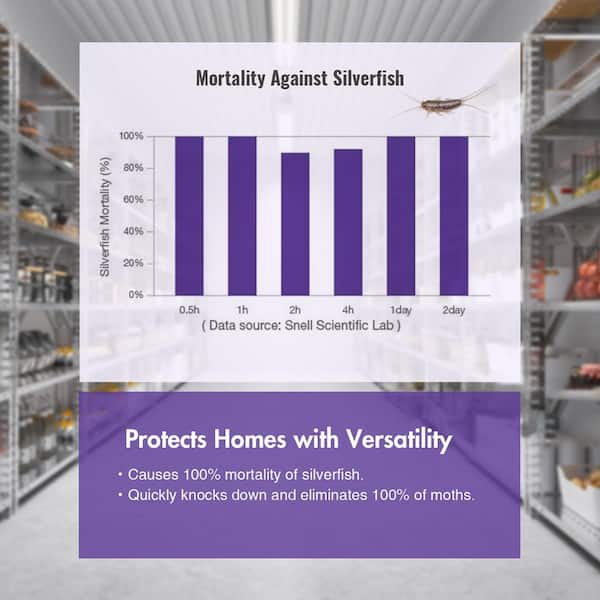 Mortality Against Silverfish

Silverfish Mortality (%)

100%
80%
60%
40%
20%
0%

0.5h
1h
2h
4h
1day
2day

( Data source: Snell Scientific Lab )

Protects Homes with Versatility

• Causes 100% mortality of silverfish.
• Quickly knocks down and eliminates 100% of moths.